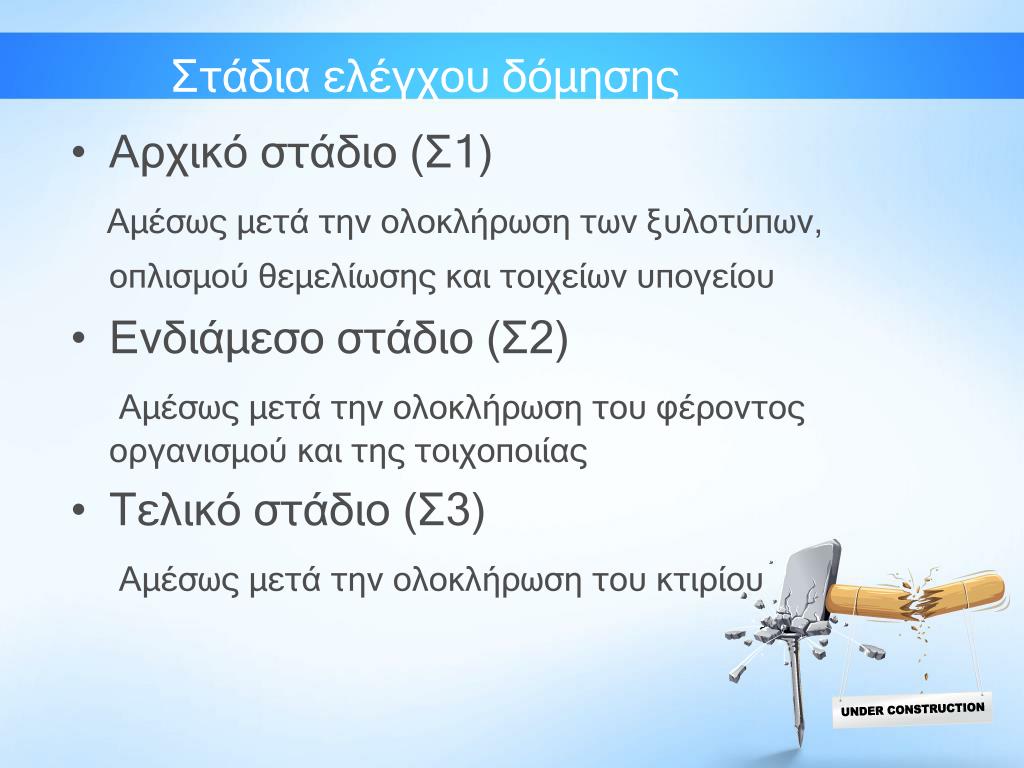 Στάδια ελέγχου δόμησης

• Αρχικό στάδιο (Σ1)

Αμέσως μετά την ολοκλήρωση των ξυλοτύπων, οπλισμού θεμελίωσης και τοιχείων υπογείου

• Ενδιάμεσο στάδιο (Σ2)

Αμέσως μετά την ολοκλήρωση του φέροντος οργανισμού και της τοιχοποιίας

• Τελικό στάδιο (Σ3)

Αμέσως μετά την ολοκλήρωση του κτιρίου

UNDER CONSTRUCTION